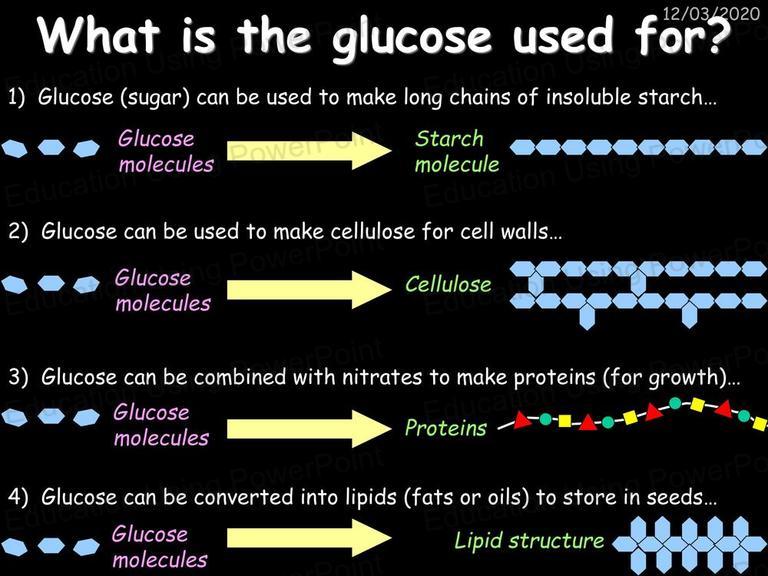 12/03/2020

What is the glucose used for?

1) Glucose (sugar) can be used to make long chains of insoluble starch…

Glucose molecules

Starch molecule

2) Glucose can be used to make cellulose for cell walls…

Glucose molecules

Cellulose

3) Glucose can be combined with nitrates to make proteins (for growth)…

Glucose molecules

Proteins

4) Glucose can be converted into lipids (fats or oils) to store in seeds…

Glucose molecules

Lipid structure

Education Using PowerPoint